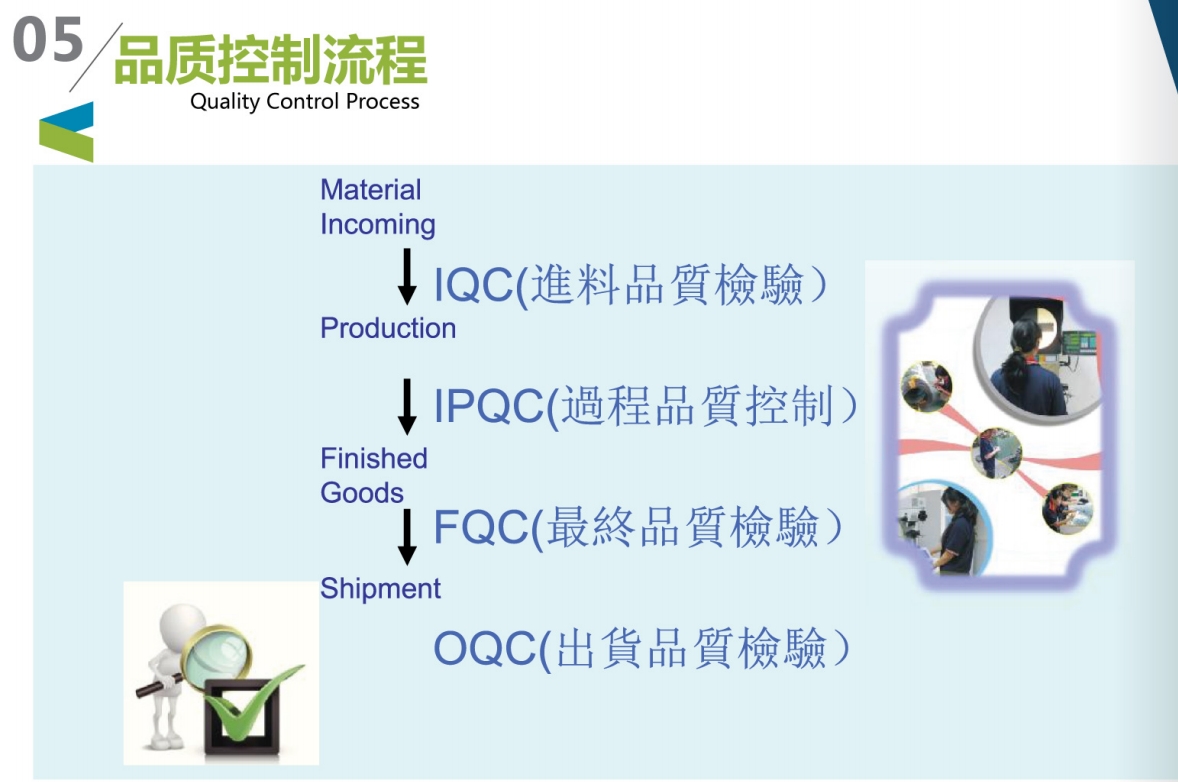 05 品质控制流程
Quality Control Process

Material Incoming

IQC(進料品質檢驗）

Production

IPQC(過程品質控制）

Finished Goods

FQC(最終品質檢驗）

Shipment

OQC(出貨品質檢驗）